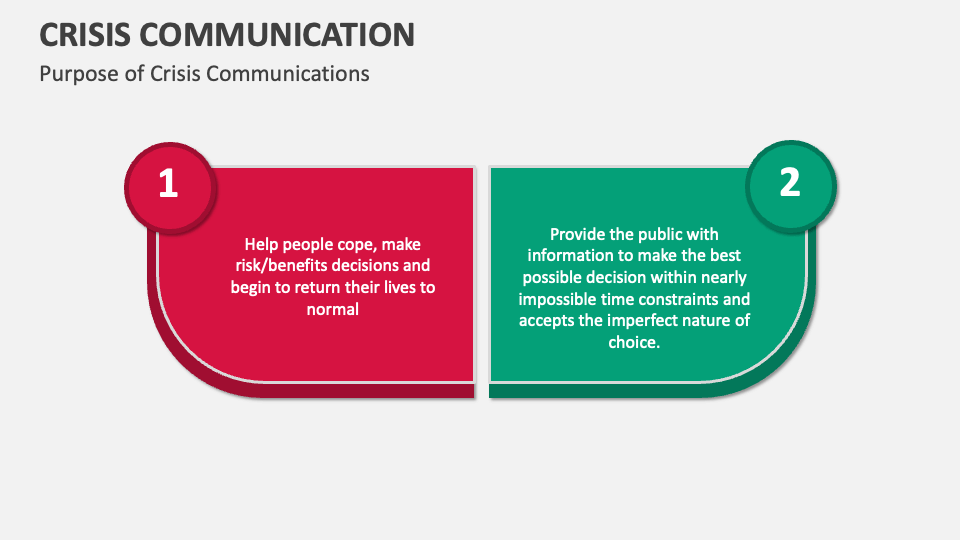 CRISIS COMMUNICATION

Purpose of Crisis Communications

1

Help people cope, make risk/benefits decisions and begin to return their lives to normal

2

Provide the public with information to make the best possible decision within nearly impossible time constraints and accepts the imperfect nature of choice.